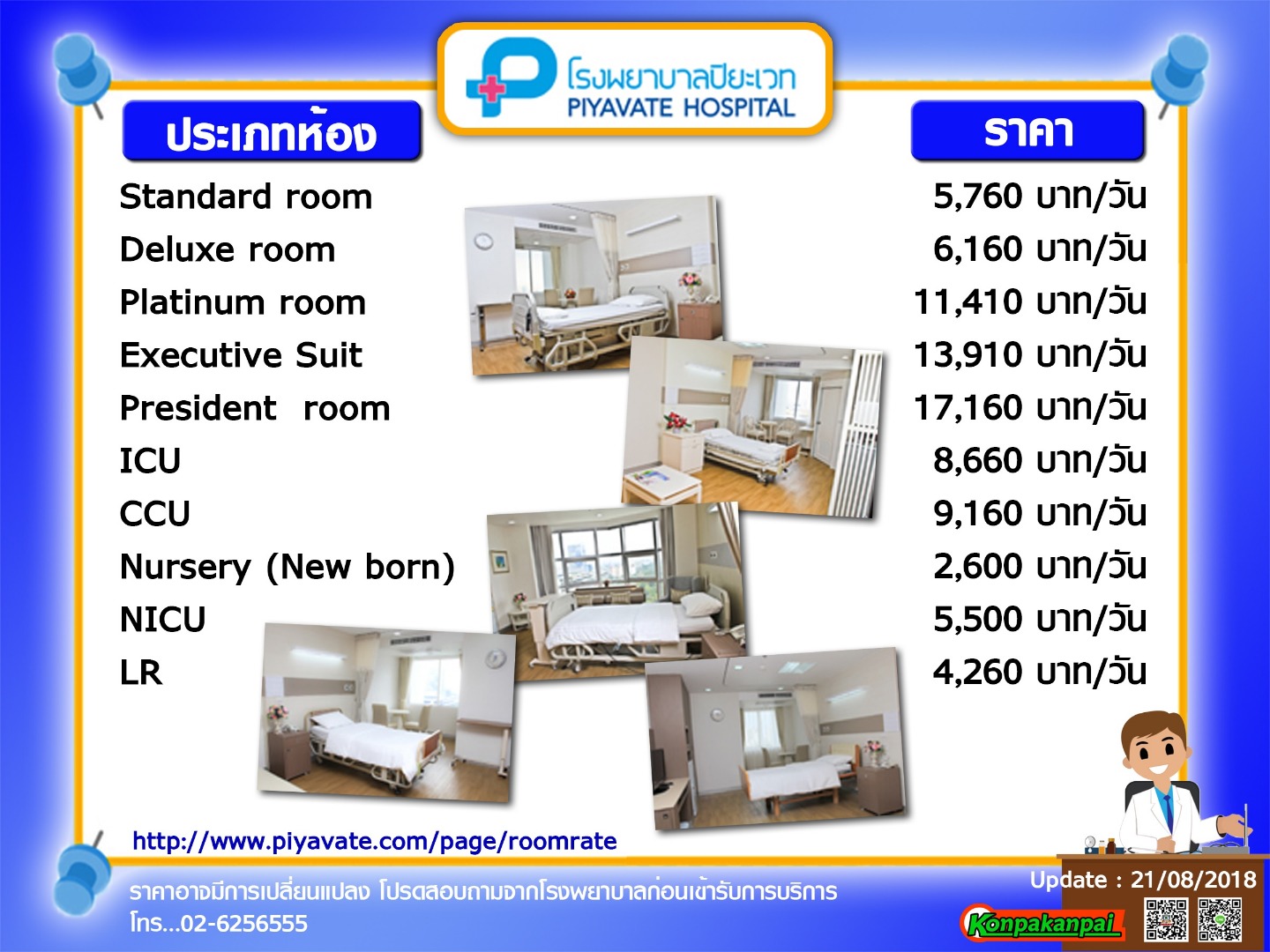 โรงพยาบาลปิยะเวท
PIYAVATE HOSPITAL

| ประเภทห้อง | ราคา |
|---|---|
| Standard room | 5,760 บาท/วัน |
| Deluxe room | 6,160 บาท/วัน |
| Platinum room | 11,410 บาท/วัน |
| Executive Suit | 13,910 บาท/วัน |
| President room | 17,160 บาท/วัน |
| ICU | 8,660 บาท/วัน |
| CCU | 9,160 บาท/วัน |
| Nursery (New born) | 2,600 บาท/วัน |
| NICU | 5,500 บาท/วัน |
| LR | 4,260 บาท/วัน |

http://www.piyavate.com/page/roomrate

ราคาอาจมีการเปลี่ยนแปลง โปรดสอบถามจากโรงพยาบาลก่อนเข้ารับการบริการ
โทร...02-6256555

Update : 21/08/2018

Konpakanpai